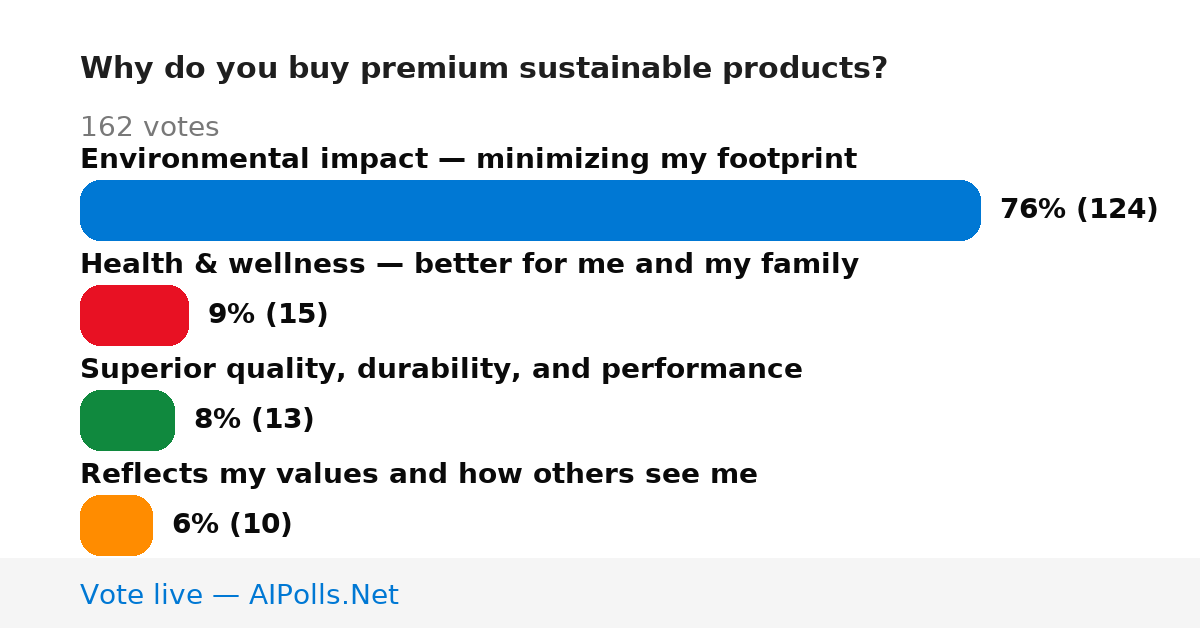 Why do you buy premium sustainable products?

162 votes

Environmental impact — minimizing my footprint

76% (124)

Health & wellness — better for me and my family

9% (15)

Superior quality, durability, and performance

8% (13)

Reflects my values and how others see me

6% (10)

Vote live — AIPolls.Net